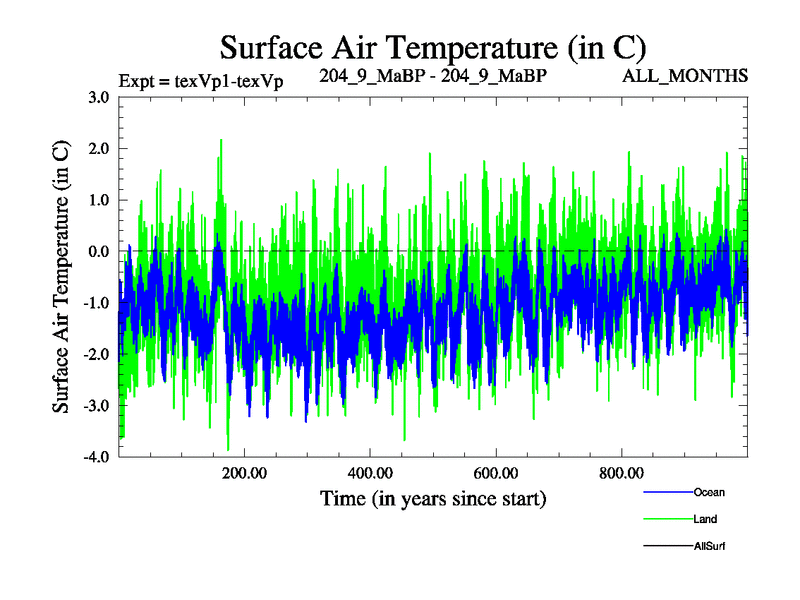 Surface Air Temperature (in C)

Expt = texVp1-texVp

204_9_MaBP - 204_9_MaBP

ALL_MONTHS

Surface Air Temperature (in C)

3.0
2.0
1.0
0.0
-1.0
-2.0
-3.0
-4.0

200.00
400.00
600.00
800.00

Time (in years since start)

Ocean
Land
AllSurf